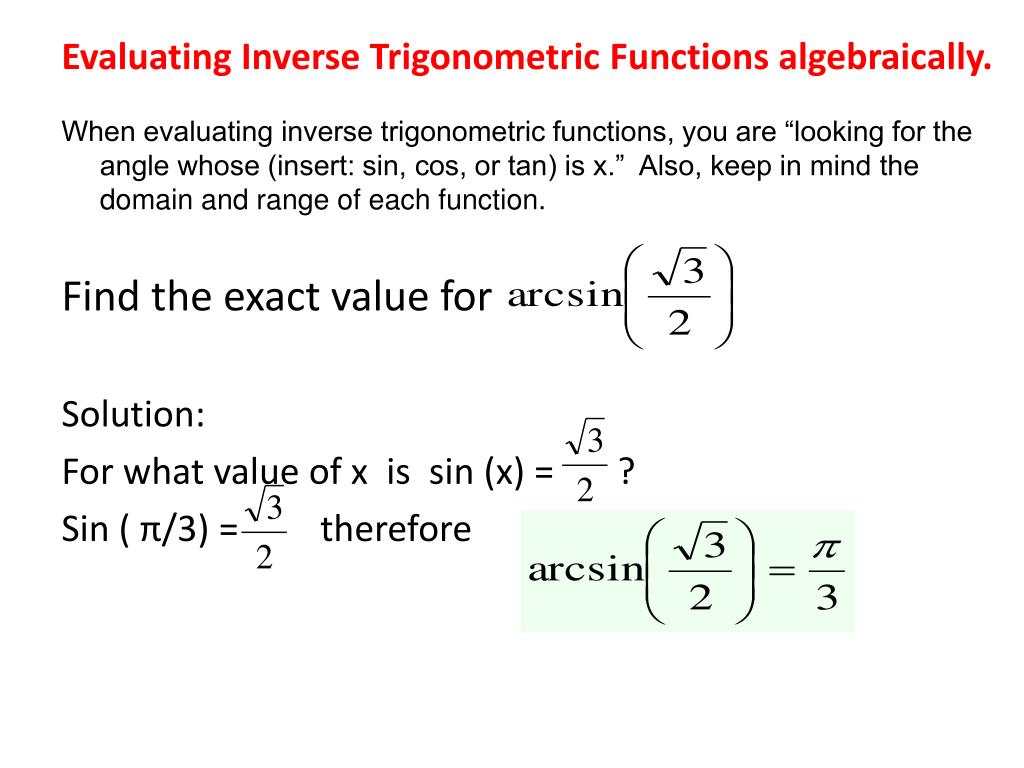 Evaluating Inverse Trigonometric Functions algebraically.

When evaluating inverse trigonometric functions, you are “looking for the angle whose (insert: sin, cos, or tan) is x.” Also, keep in mind the domain and range of each function.

Find the exact value for $\arcsin\left(\frac{\sqrt{3}}{2}\right)$

Solution:
For what value of x is sin (x) = $\frac{\sqrt{3}}{2}$ ?
Sin ( π/3) = $\frac{\sqrt{3}}{2}$ therefore $\arcsin\left(\frac{\sqrt{3}}{2}\right) = \frac{\pi}{3}$